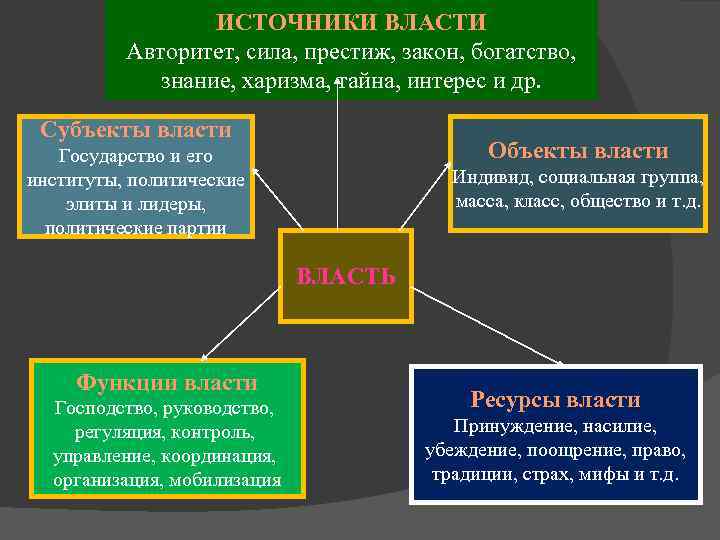 ИСТОЧНИКИ ВЛАСТИ
Авторитет, сила, престиж, закон, богатство, знание, харизма, тайна, интерес и др.

Субъекты власти
Государство и его институты, политические элиты и лидеры, политические партии

Объекты власти
Индивид, социальная группа, масса, класс, общество и т.д.

ВЛАСТЬ

Функции власти
Господство, руководство, регуляция, контроль, управление, координация, организация, мобилизация

Ресурсы власти
Принуждение, насилие, убеждение, поощрение, право, традиции, страх, мифы и т.д.